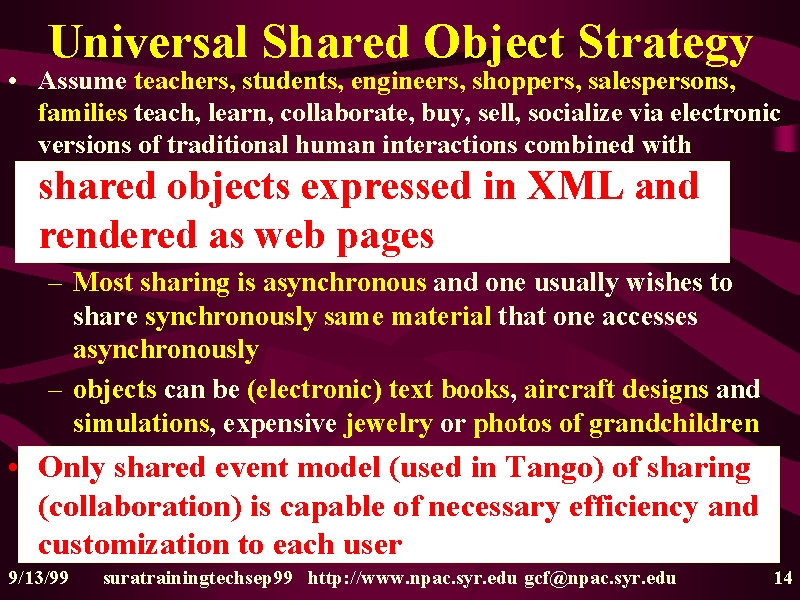 Universal Shared Object Strategy

• Assume teachers, students, engineers, shoppers, salespersons, families teach, learn, collaborate, buy, sell, socialize via electronic versions of traditional human interactions combined with

shared objects expressed in XML and rendered as web pages

– Most sharing is asynchronous and one usually wishes to share synchronously same material that one accesses asynchronously

– objects can be (electronic) text books, aircraft designs and simulations, expensive jewelry or photos of grandchildren

• Only shared event model (used in Tango) of sharing (collaboration) is capable of necessary efficiency and customization to each user

9/13/99 suratrainingtechsep99 http://www.npac.syr.edu gcf@npac.syr.edu 14